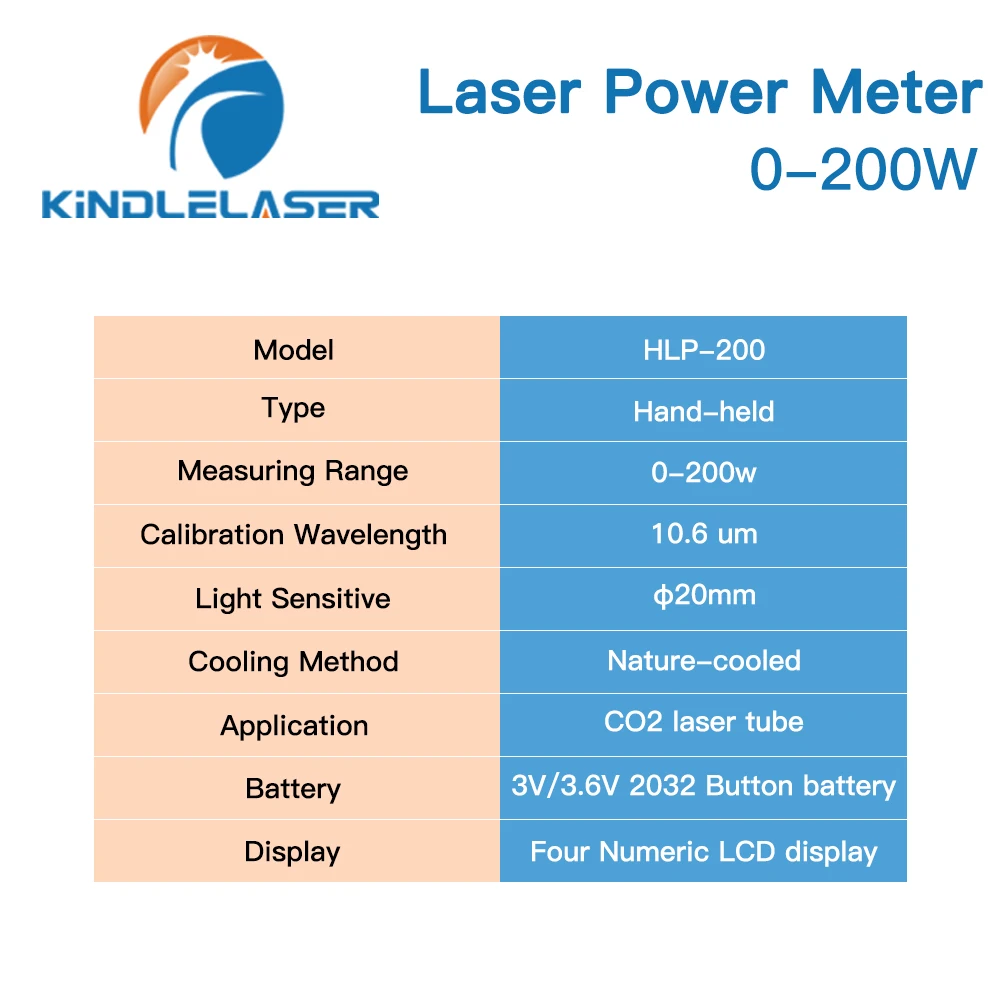 KINDLELASER

Laser Power Meter
0-200W

| Model | HLP-200 |
|---|---|
| Type | Hand-held |
| Measuring Range | 0-200w |
| Calibration Wavelength | 10.6 um |
| Light Sensitive | φ20mm |
| Cooling Method | Nature-cooled |
| Application | CO2 laser tube |
| Battery | 3V/3.6V 2032 Button battery |
| Display | Four Numeric LCD display |